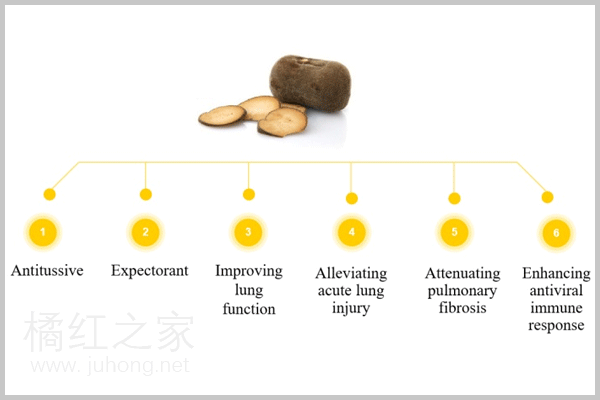 1
Antitussive

2
Expectorant

3
Improving lung function

4
Alleviating acute lung injury

5
Attenuating pulmonary fibrosis

6
Enhancing antiviral immune response

橘红之家
www.juhong.net